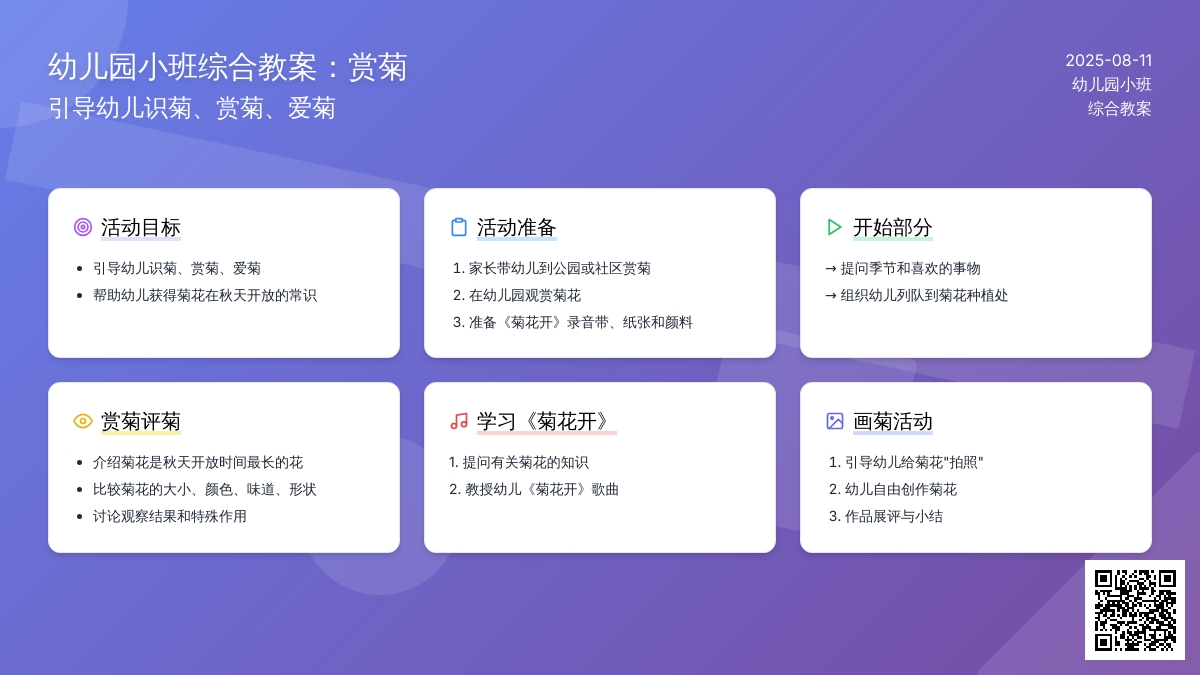 幼儿园小班综合教案：赏菊
引导幼儿识菊、赏菊、爱菊

2025-08-11
幼儿园小班
综合教案

活动目标
- 引导幼儿识菊、赏菊、爱菊
- 帮助幼儿获得菊花在秋天开放的常识

活动准备
1. 家长带幼儿到公园或社区赏菊
2. 在幼儿园观赏菊花
3. 准备《菊花开》录音带、纸张和颜料

开始部分
→ 提问季节和喜欢的事物
→ 组织幼儿列队到菊花种植处

赏菊评菊
- 介绍菊花是秋天开放时间最长的花
- 比较菊花的大小、颜色、味道、形状
- 讨论观察结果和特殊作用

学习《菊花开》
1. 提问有关菊花的知识
2. 教授幼儿《菊花开》歌曲

画菊活动
1. 引导幼儿给菊花"拍照"
2. 幼儿自由创作菊花
3. 作品展评与小结